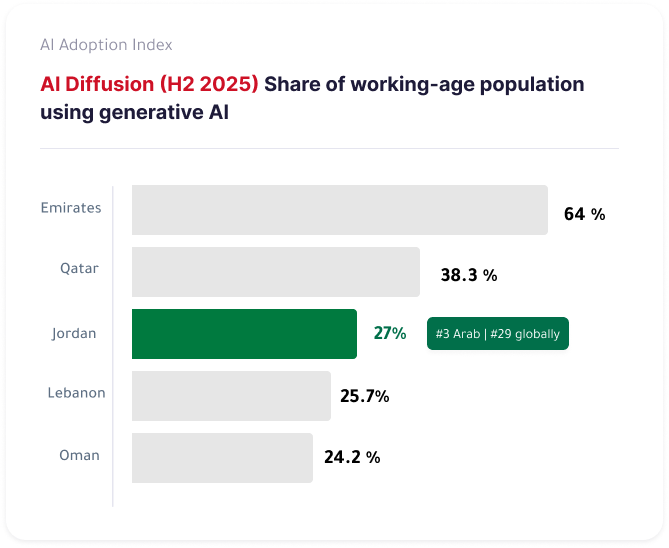 AI Adoption Index

AI Diffusion (H2 2025) Share of working-age population using generative AI

Emirates 64 %

Qatar 38.3 %

Jordan 27% #3 Arab | #29 globally

Lebanon 25.7%

Oman 24.2 %